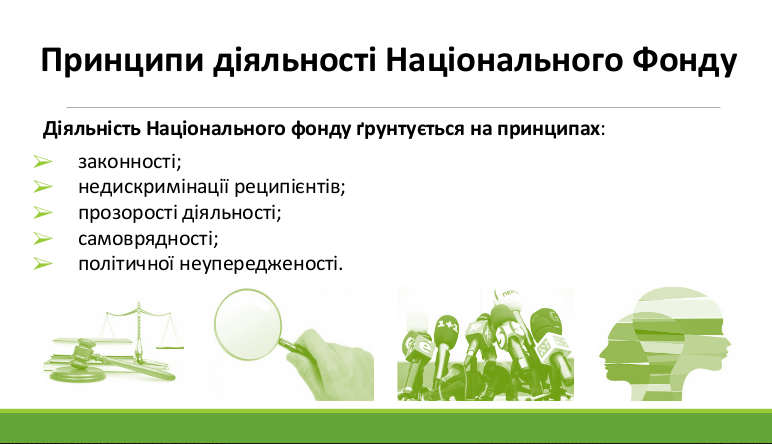 Принципи діяльності Національного Фонду

Діяльність Національного фонду ґрунтується на принципах:

➢ законності;
➢ недискримінації реципієнтів;
➢ прозорості діяльності;
➢ самоврядності;
➢ політичної неупередженості.